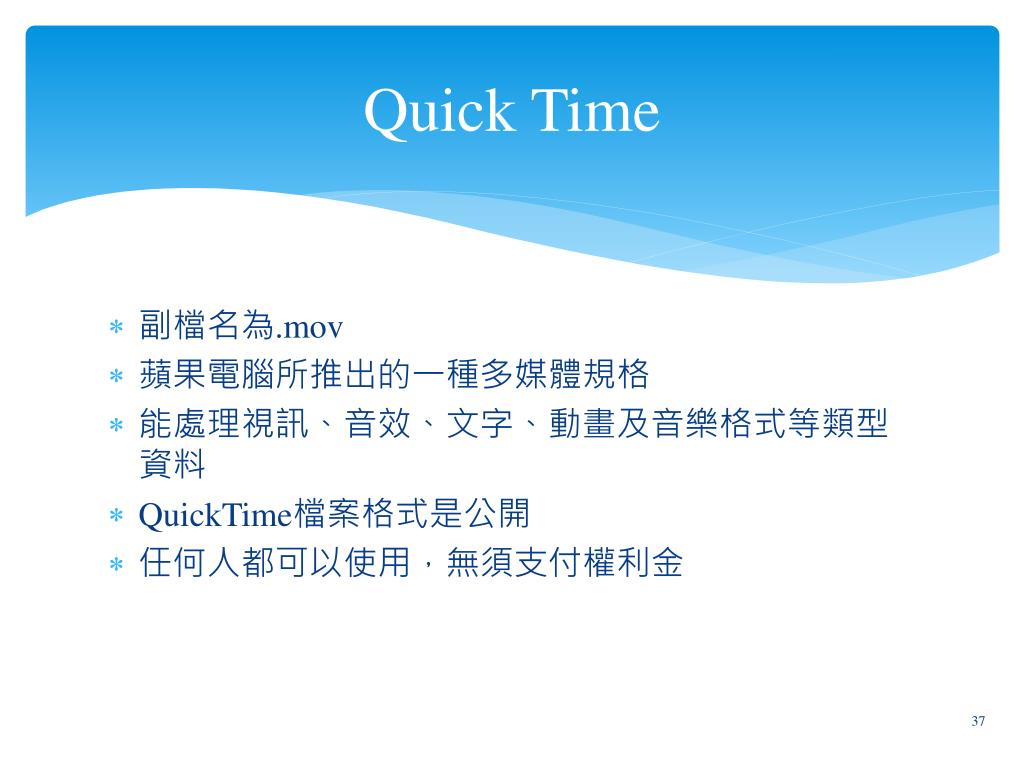 Quick Time

* 副檔名為.mov
* 蘋果電腦所推出的一種多媒體規格
* 能處理視訊、音效、文字、動畫及音樂格式等類型資料
* QuickTime檔案格式是公開
* 任何人都可以使用，無須支付權利金

37